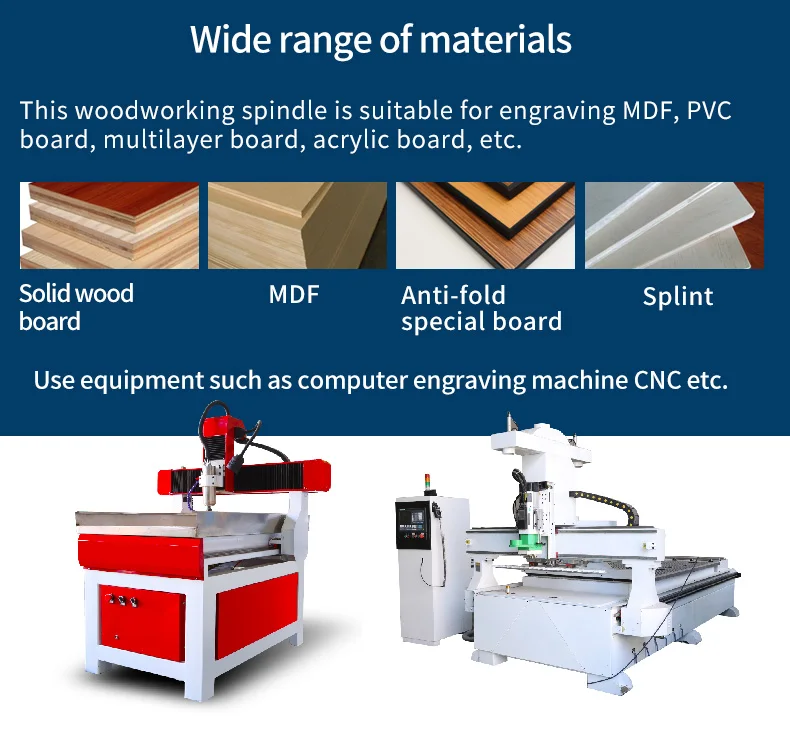 Wide range of materials

This woodworking spindle is suitable for engraving MDF, PVC board, multilayer board, acrylic board, etc.

Solid wood board

MDF

Anti-fold special board

Splint

Use equipment such as computer engraving machine CNC etc.